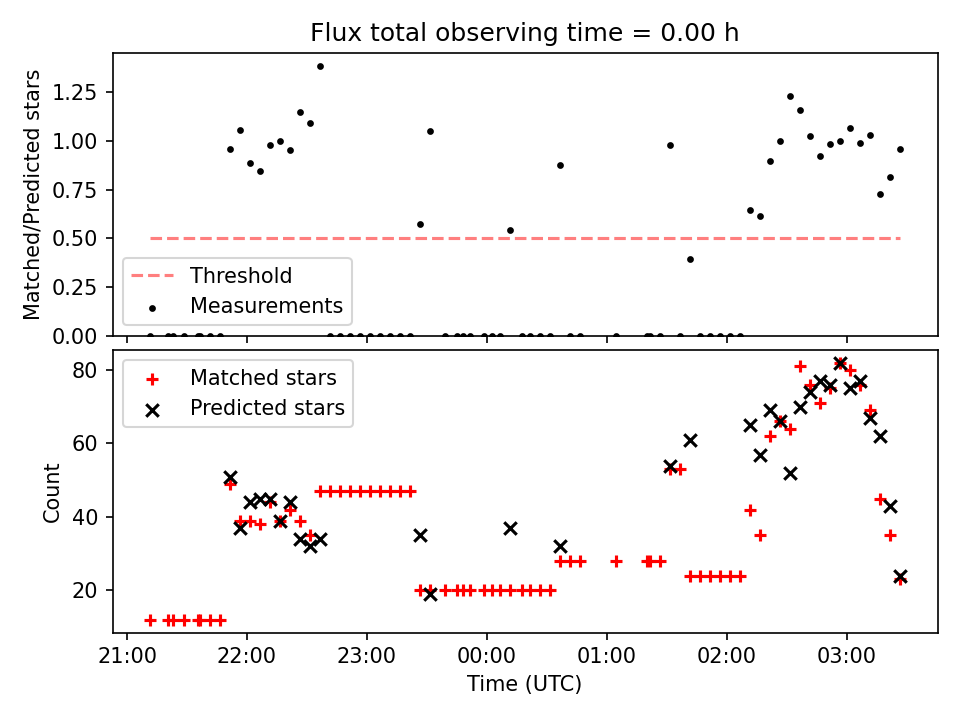 Flux total observing time = 0.00 h

Matched/Predicted stars

1.25
1.00
0.75
0.50
0.25
0.00

Threshold
Measurements

Count

80
60
40
20

Matched stars
Predicted stars

21:00
22:00
23:00
00:00
01:00
02:00
03:00

Time (UTC)